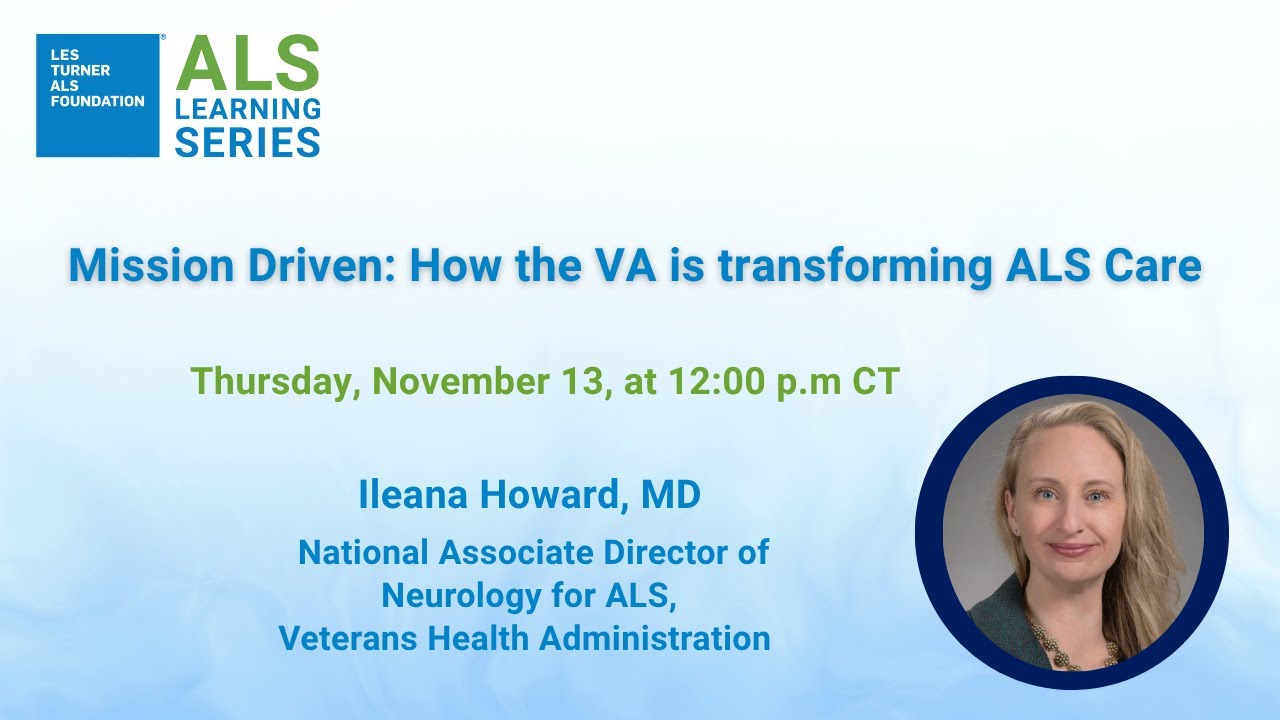 LES TURNER ALS FOUNDATION

ALS LEARNING SERIES

Mission Driven: How the VA is transforming ALS Care

Thursday, November 13, at 12:00 p.m CT

Ileana Howard, MD

National Associate Director of Neurology for ALS, Veterans Health Administration